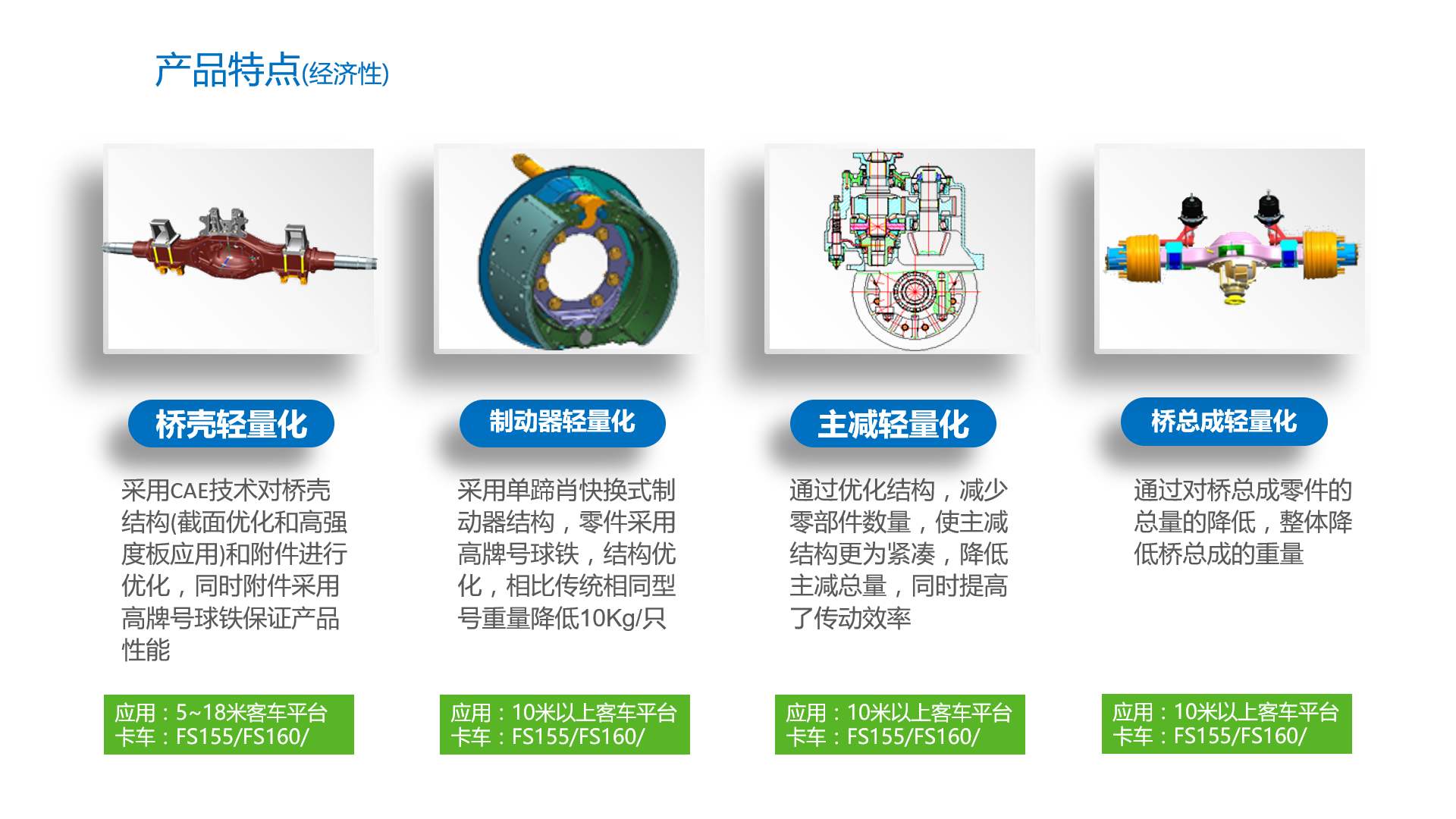 产品特点(经济性)

桥壳轻量化

采用CAE技术对桥壳结构(截面优化和高强度板应用)和附件进行优化，同时附件采用高牌号球铁保证产品性能

应用：5~18米客车平台
卡车：FS155/FS160/

制动器轻量化

采用单蹄肖快换式制动器结构，零件采用高牌号球铁，结构优化，相比传统相同型号重量降低10Kg/只

应用：10米以上客车平台
卡车：FS155/FS160/

主减轻量化

通过优化结构，减少零部件数量，使主减结构更为紧凑，降低主减总量，同时提高了传动效率

应用：10米以上客车平台
卡车：FS155/FS160/

桥总成轻量化

通过对桥总成零件的总量的降低，整体降低桥总成的重量

应用：10米以上客车平台
卡车：FS155/FS160/